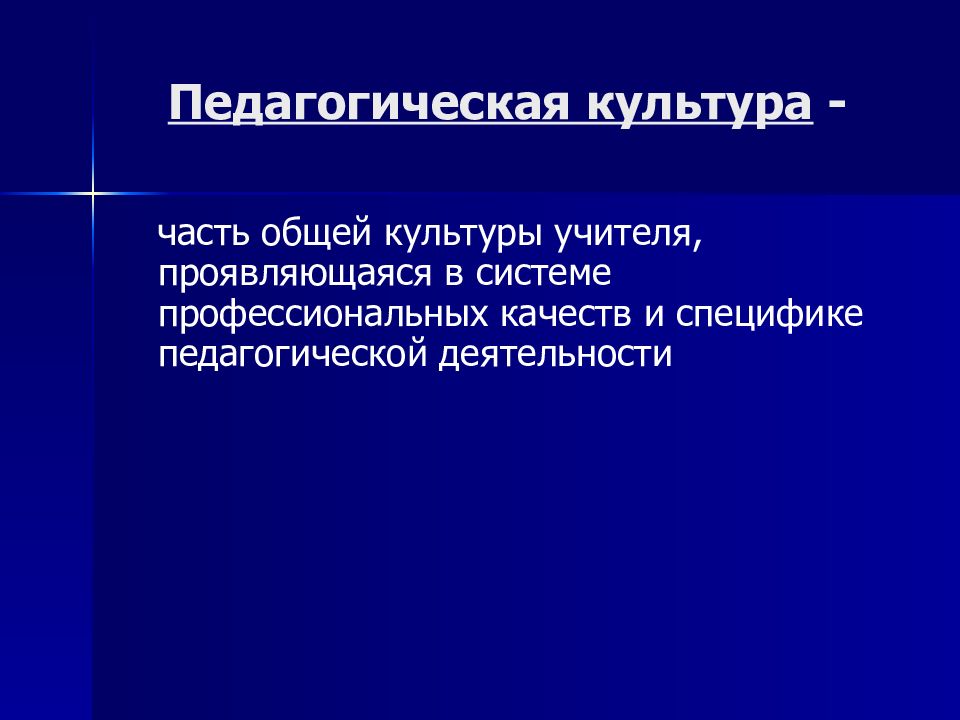 Педагогическая культура -

часть общей культуры учителя, проявляющаяся в системе профессиональных качеств и специфике педагогической деятельности